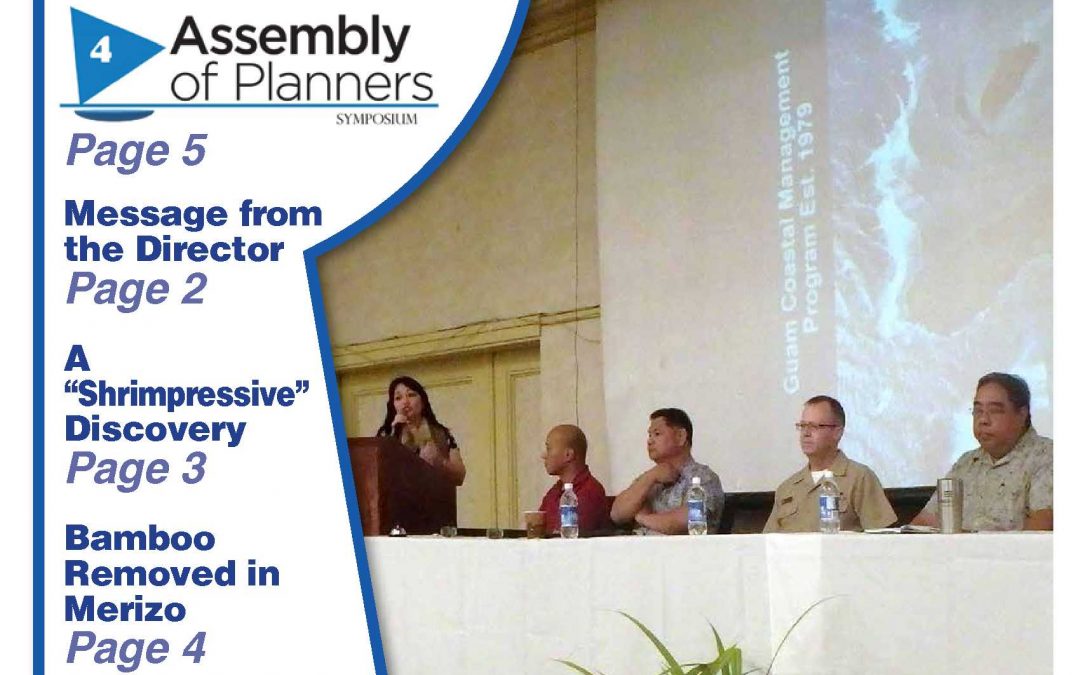 4 Assembly of Planners
SYMPOSIUM
Page 5

Message from the Director
Page 2

A "Shrimpressive" Discovery
Page 3

Bamboo Removed in Merizo
Page 4

Guam Coastal Management Program Est. 1979